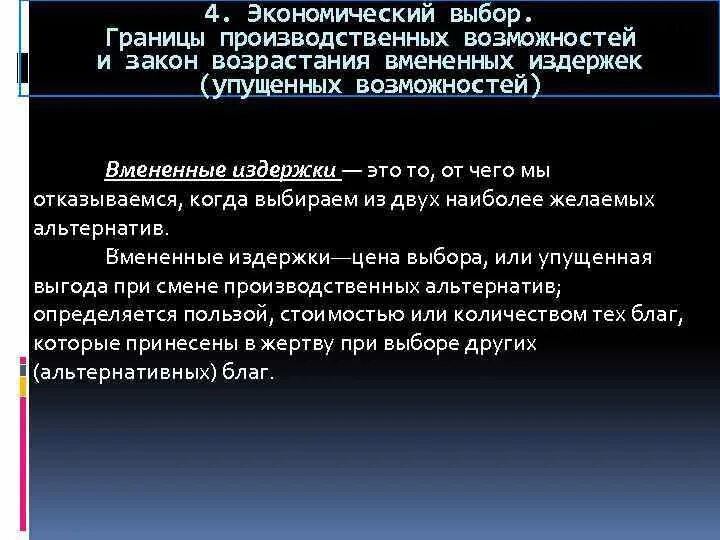 4. Экономический выбор. Границы производственных возможностей и закон возрастания вмененных издержек (упущенных возможностей)

Вмененные издержки — это то, от чего мы отказываемся, когда выбираем из двух наиболее желаемых альтернатив.

Вмененные издержки—цена выбора, или упущенная выгода при смене производственных альтернатив; определяется пользой, стоимостью или количеством тех благ, которые принесены в жертву при выборе других (альтернативных) благ.